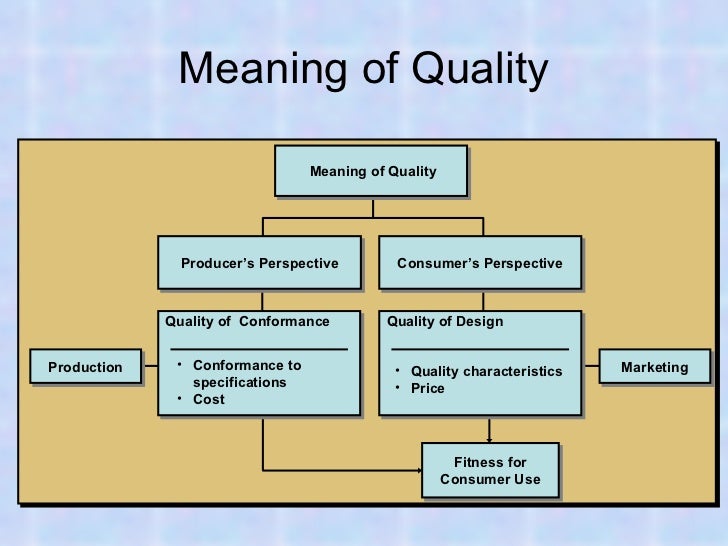 Meaning of Quality

Meaning of Quality

Producer's Perspective

Consumer's Perspective

Production

Quality of Conformance

• Conformance to specifications
• Cost

Quality of Design

• Quality characteristics
• Price

Marketing

Fitness for Consumer Use